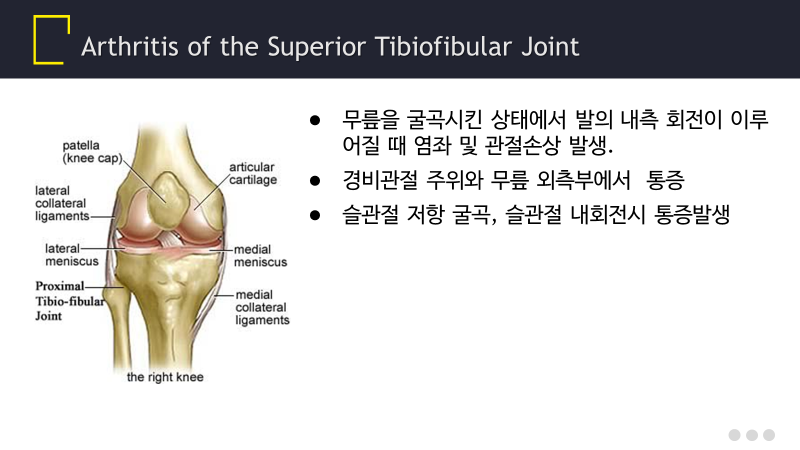 Arthritis of the Superior Tibiofibular Joint

patella (knee cap)

articular cartilage

lateral collateral ligaments

lateral meniscus

medial meniscus

Proximal Tibio-fibular Joint

medial collateral ligaments

the right knee

● 무릎을 굴곡시킨 상태에서 발의 내측 회전이 이루어질 때 염좌 및 관절손상 발생.

● 경비관절 주위와 무릎 외측부에서 통증

● 슬관절 저항 굴곡, 슬관절 내회전시 통증발생